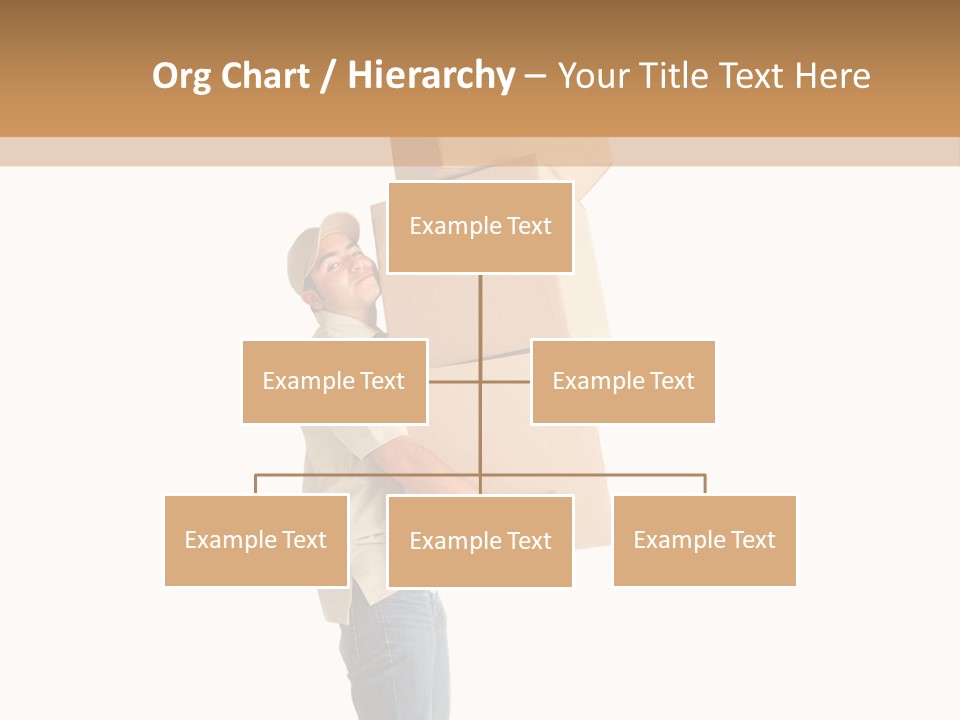 Org Chart / Hierarchy – Your Title Text Here

Example Text

Example Text

Example Text

Example Text

Example Text

Example Text